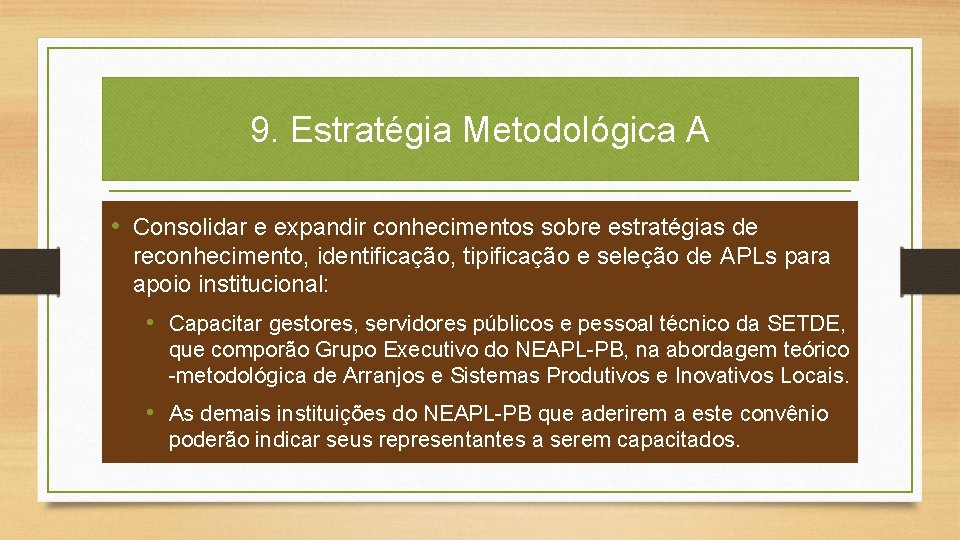 9. Estratégia Metodológica A

• Consolidar e expandir conhecimentos sobre estratégias de reconhecimento, identificação, tipificação e seleção de APLs para apoio institucional:

• Capacitar gestores, servidores públicos e pessoal técnico da SETDE, que comporão Grupo Executivo do NEAPL-PB, na abordagem teórico -metodológica de Arranjos e Sistemas Produtivos e Inovativos Locais.

• As demais instituições do NEAPL-PB que aderirem a este convênio poderão indicar seus representantes a serem capacitados.